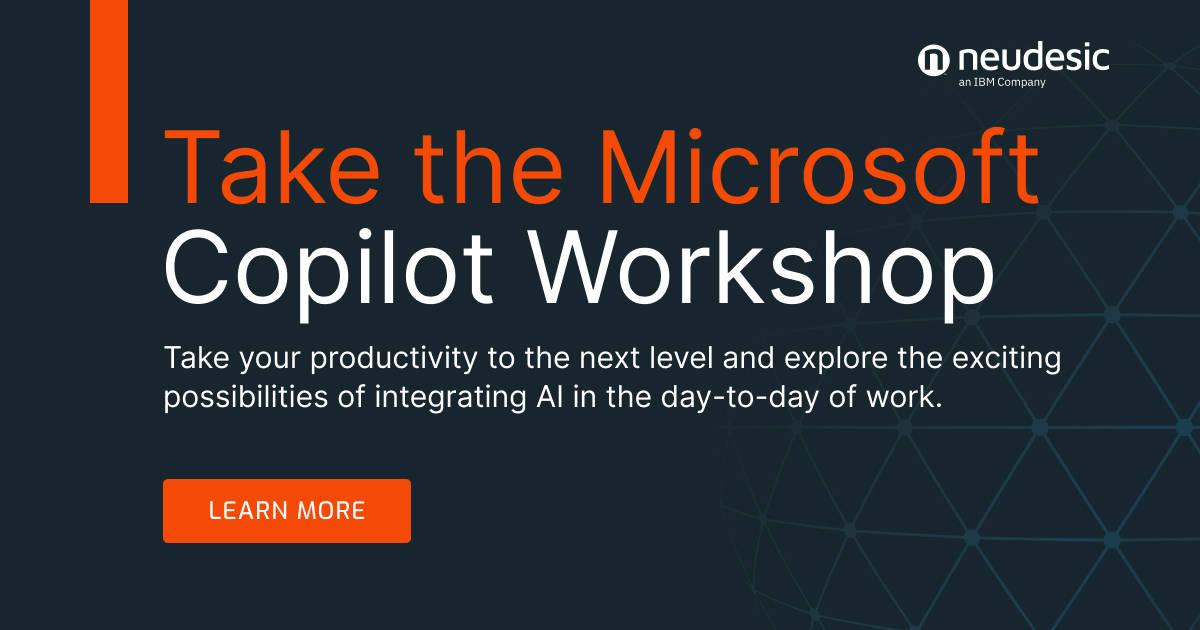 neudesic
an IBM Company

Take the Microsoft Copilot Workshop

Take your productivity to the next level and explore the exciting possibilities of integrating AI in the day-to-day of work.

LEARN MORE